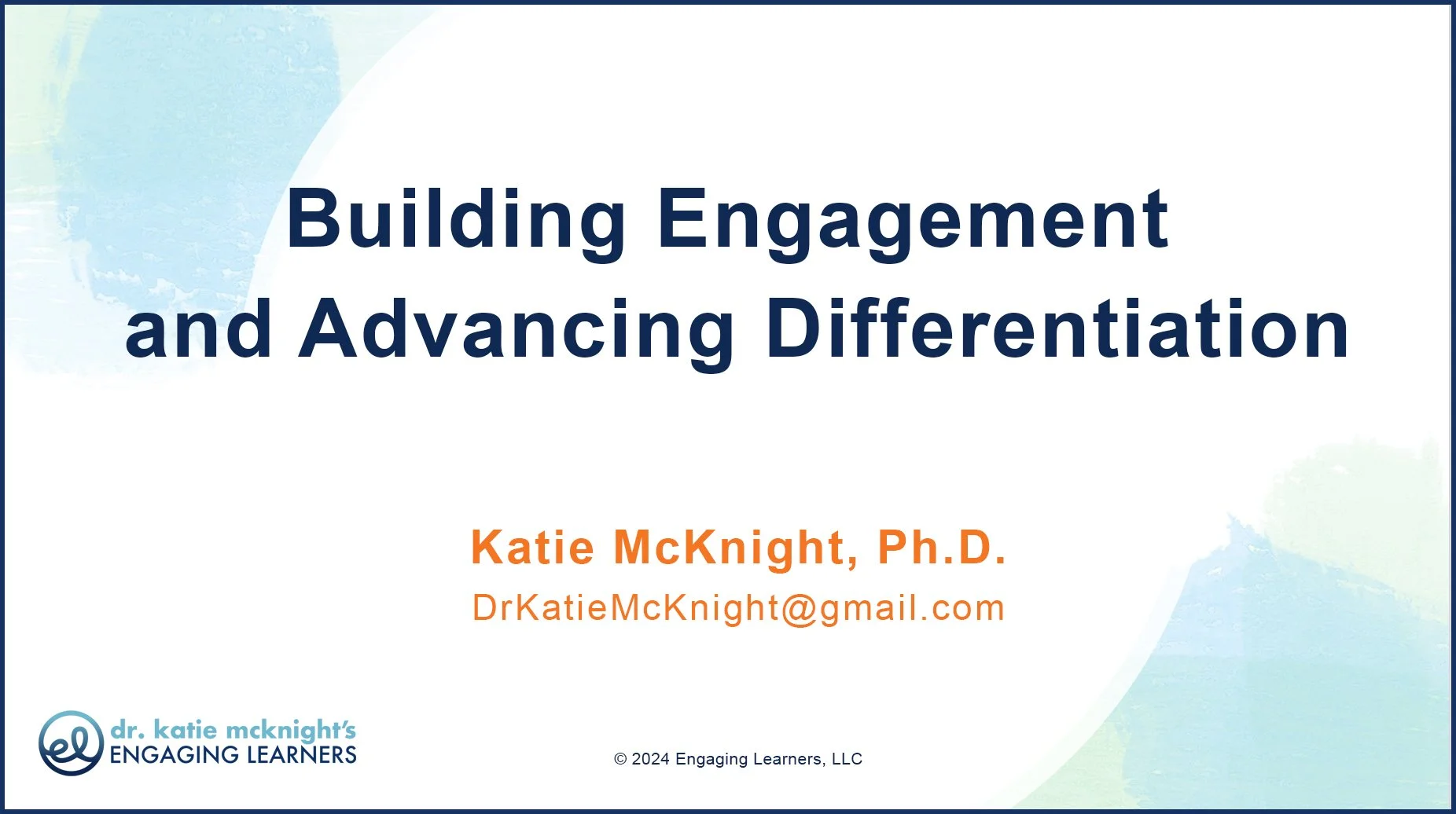 Building Engagement and Advancing Differentiation

Katie McKnight, Ph.D.
DrKatieMcKnight@gmail.com

el dr. katie mcknight's
ENGAGING LEARNERS

© 2024 Engaging Learners, LLC